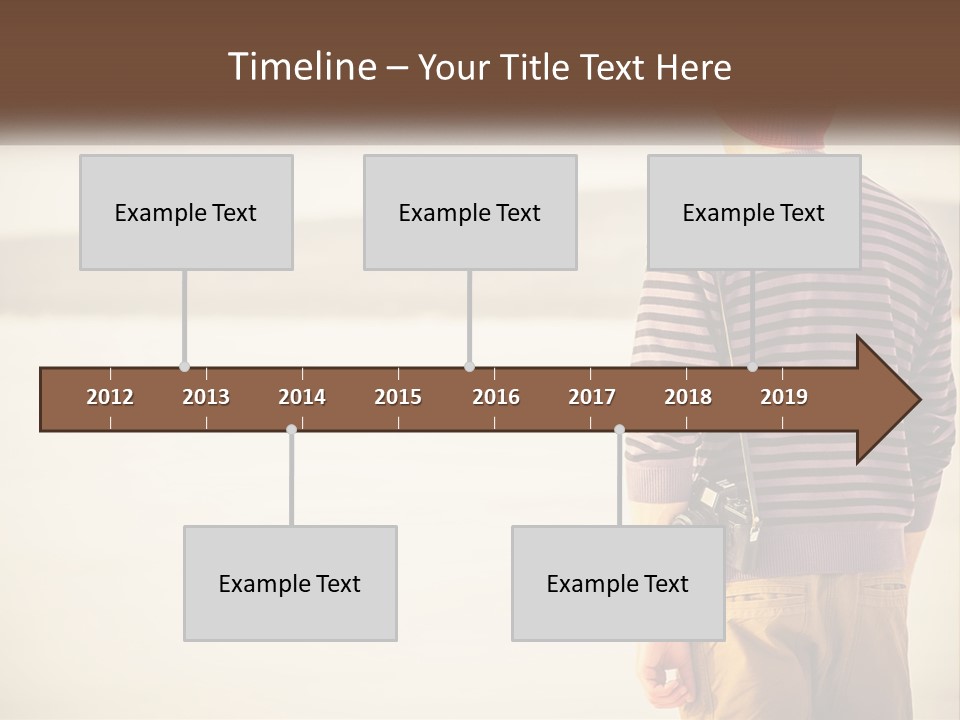 Timeline – Your Title Text Here

Example Text

Example Text

Example Text

2012 2013 2014 2015 2016 2017 2018 2019

Example Text

Example Text